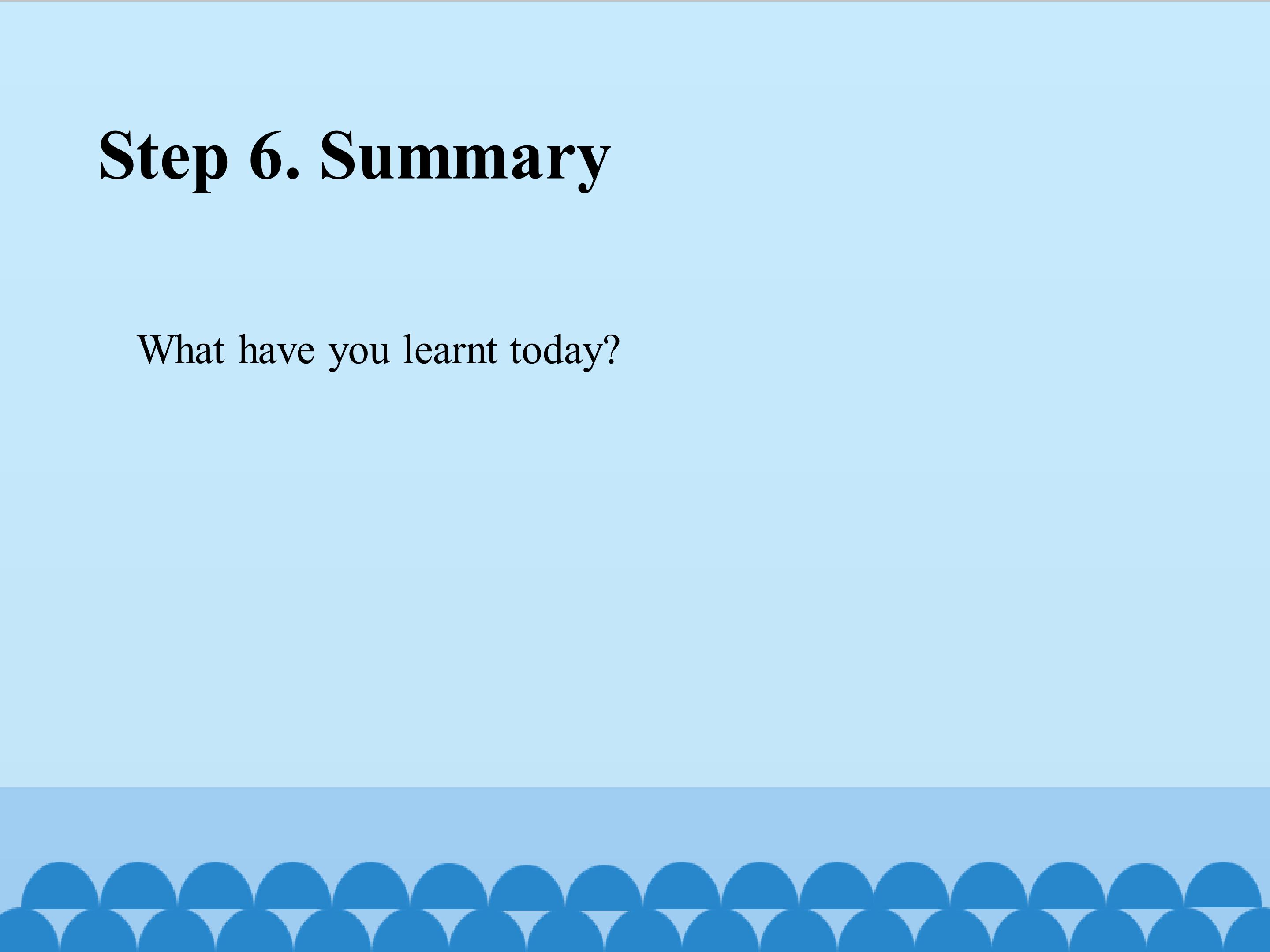 Step 6. Summary

What have you learnt today?